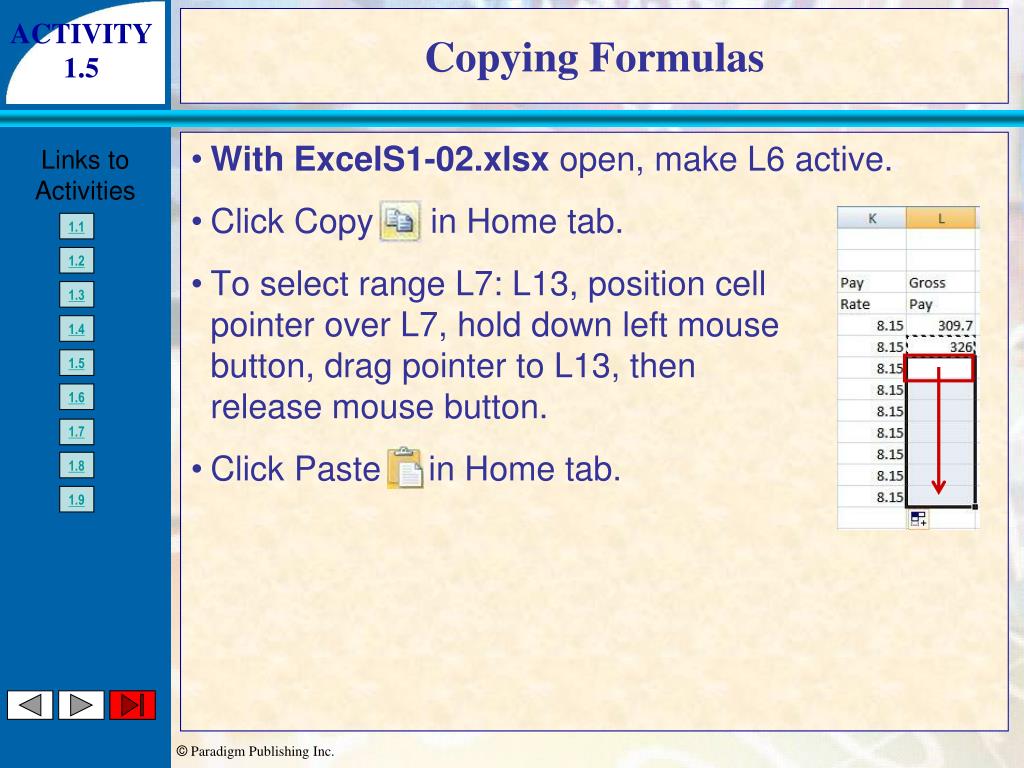 ACTIVITY 1.5

Copying Formulas

Links to Activities

1.1
1.2
1.3
1.4
1.5
1.6
1.7
1.8
1.9

• **With ExcelS1-02.xlsx** open, make L6 active.

• Click Copy in Home tab.

• To select range L7: L13, position cell pointer over L7, hold down left mouse button, drag pointer to L13, then release mouse button.

• Click Paste in Home tab.

| K | L |
|---|---|
| | |
| Pay | Gross |
| Rate | Pay |
| 8.15 | 309.7 |
| 8.15 | 326 |
| 8.15 | |
| 8.15 | |
| 8.15 | |
| 8.15 | |
| 8.15 | |
| 8.15 | |
| 8.15 | |

© Paradigm Publishing Inc.